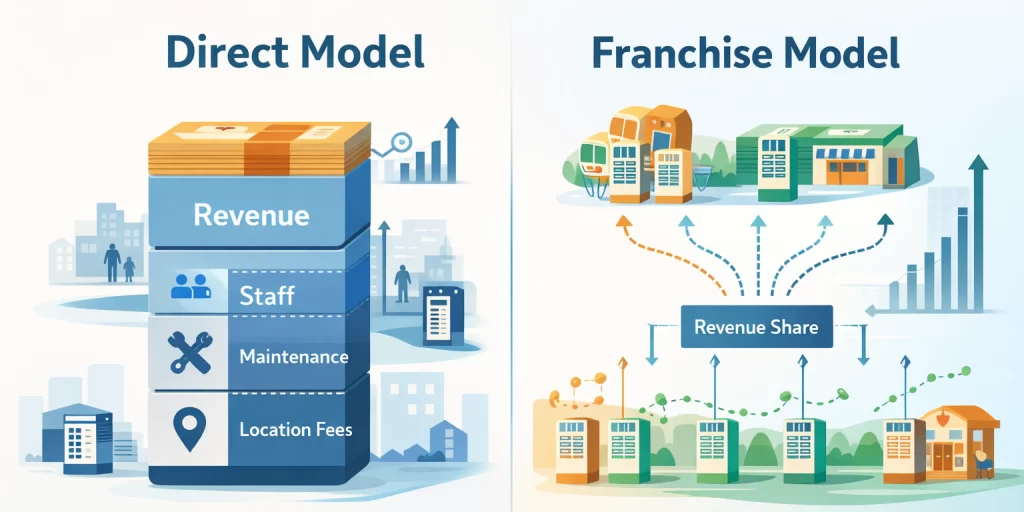 Direct Model

Revenue

Staff

Maintenance

Location Fees

Franchise Model

Revenue Share